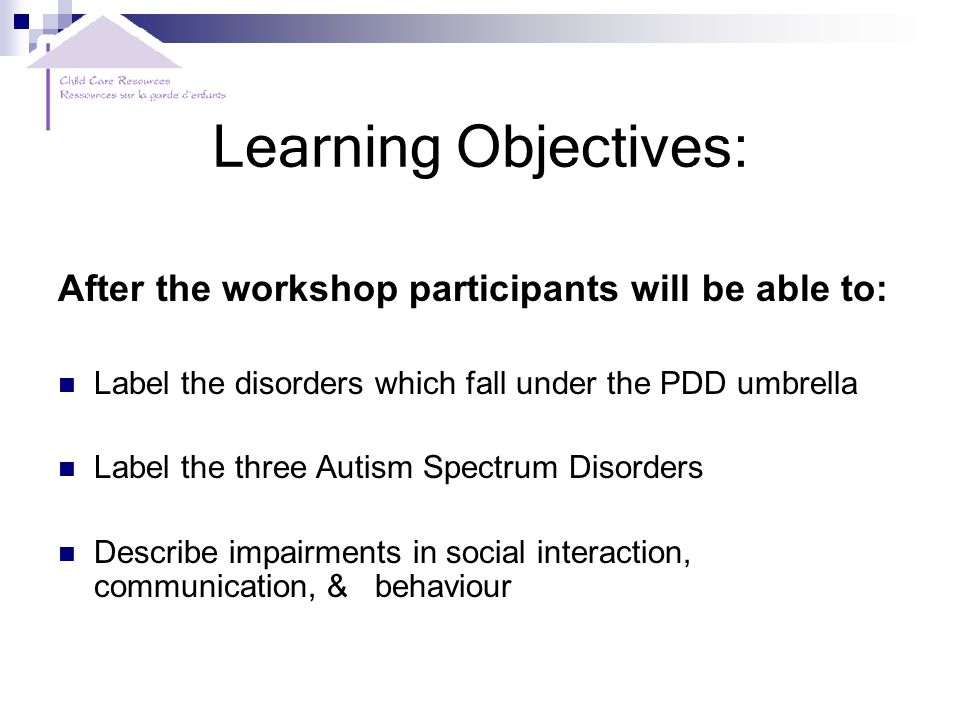 Child Care Resources
Ressources sur la garde d'enfants

Learning Objectives:

After the workshop participants will be able to:

Label the disorders which fall under the PDD umbrella

Label the three Autism Spectrum Disorders

Describe impairments in social interaction, communication, & behaviour